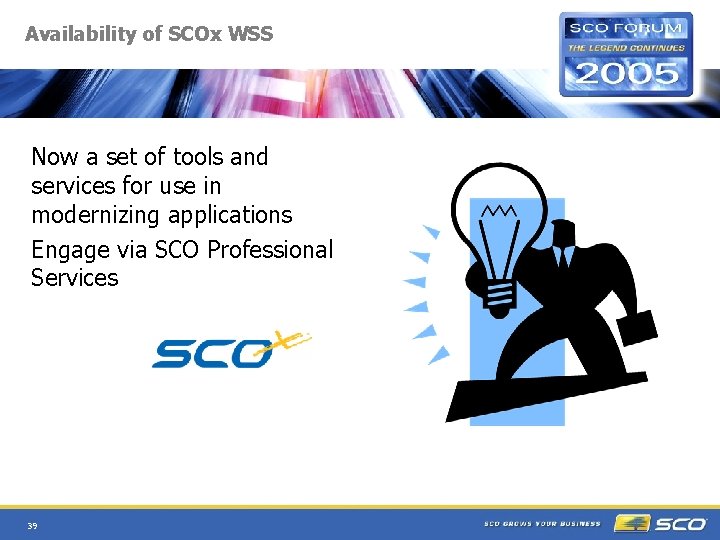 Availability of SCOx WSS

SCO FORUM
THE LEGEND CONTINUES
2005

Now a set of tools and services for use in modernizing applications

Engage via SCO Professional Services

SCOx

39

SCO GROWS YOUR BUSINESS

SCO